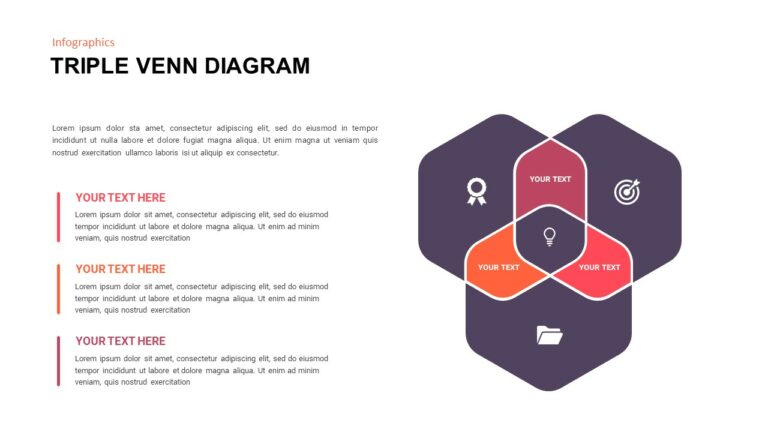 Infographics

TRIPLE VENN DIAGRAM

Lorem ipsum dolor sta amet, consectetur adipiscing elit, sed do eiusmod in tempor incididunt ut nulla labore et dolore fugiat magna aliqua. Ut enim magna ut veniam quis nostrud exercitation ullamco laboris isi ut aliquip ex consectetur.

YOUR TEXT HERE

Lorem ipsum dolor sit amet, consectetur adipiscing elit, sed do eiusmod tempor incididunt ut labore et dolore magna aliqua. Ut enim ad minim veniam, quis nostrud exercitation

YOUR TEXT HERE

Lorem ipsum dolor sit amet, consectetur adipiscing elit, sed do eiusmod tempor incididunt ut labore et dolore magna aliqua. Ut enim ad minim veniam, quis nostrud exercitation

YOUR TEXT HERE

Lorem ipsum dolor sit amet, consectetur adipiscing elit, sed do eiusmod tempor incididunt ut labore et dolore magna aliqua. Ut enim ad minim veniam, quis nostrud exercitation

YOUR TEXT

YOUR TEXT

YOUR TEXT